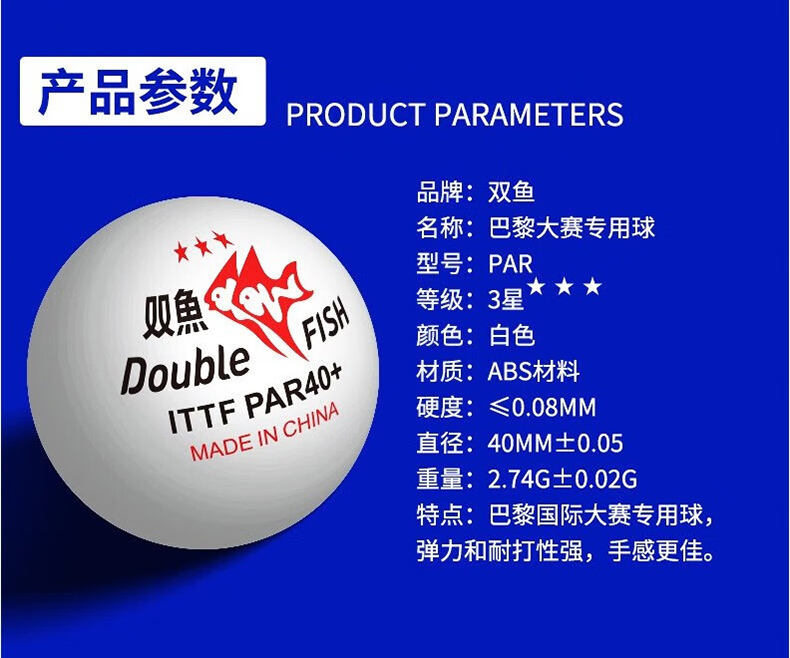 产品参数 PRODUCT PARAMETERS

★★★
双魚
Double FISH
ITTF PAR40+
MADE IN CHINA

品牌：双鱼
名称：巴黎大赛专用球
型号：PAR
等级：3星★★★
颜色：白色
材质：ABS材料
硬度：≤0.08MM
直径：40MM±0.05
重量：2.74G±0.02G
特点：巴黎国际大赛专用球，弹力和耐打性强，手感更佳。